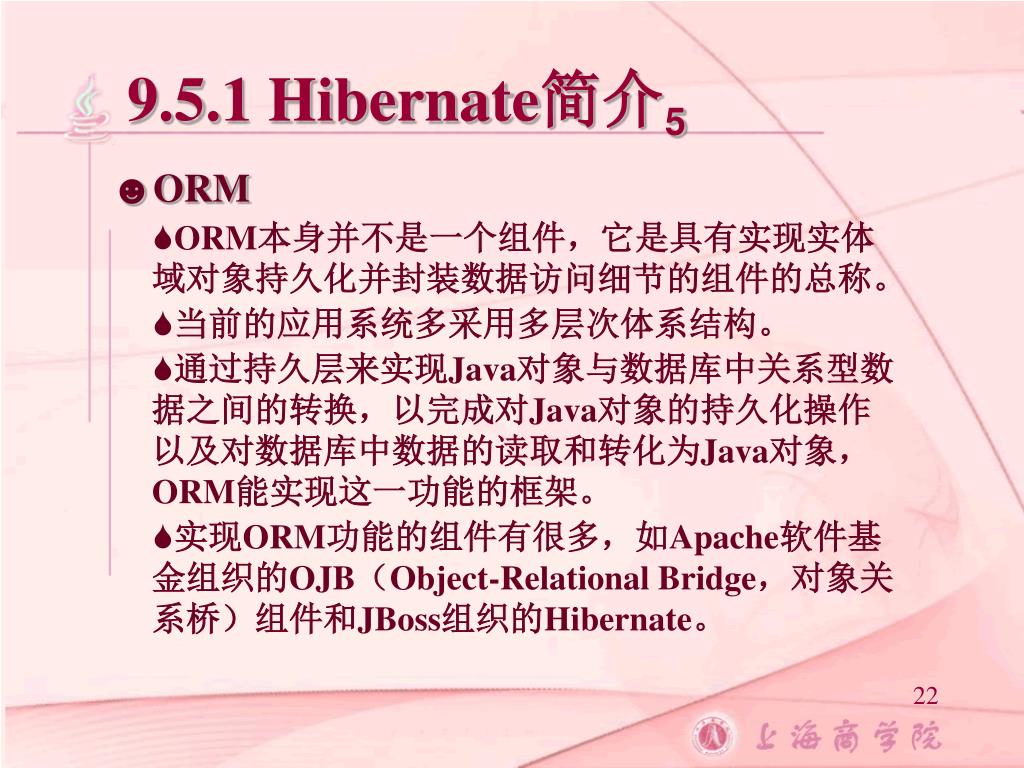 9.5.1 Hibernate简介$_5$

☻ORM

♠ORM本身并不是一个组件，它是具有实现实体域对象持久化并封装数据访问细节的组件的总称。

♠当前的应用系统多采用多层次体系结构。

♠通过持久层来实现Java对象与数据库中关系型数据之间的转换，以完成对Java对象的持久化操作以及对数据库中数据的读取和转化为Java对象，ORM能实现这一功能的框架。

♠实现ORM功能的组件有很多，如Apache软件基金组织的OJB（Object-Relational Bridge，对象关系桥）组件和JBoss组织的Hibernate。

22

上海商学院